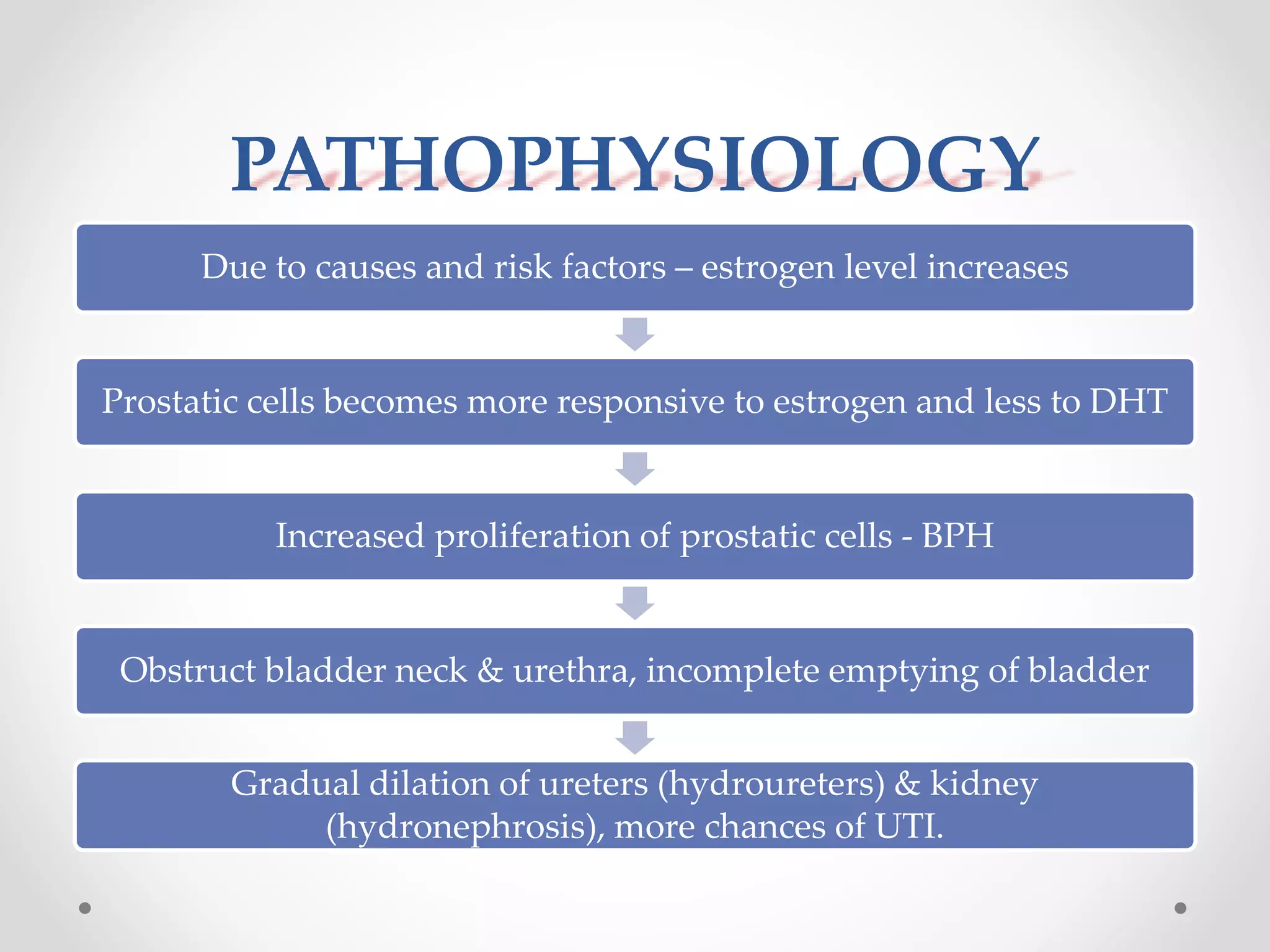 PATHOPHYSIOLOGY

Due to causes and risk factors – estrogen level increases

Prostatic cells becomes more responsive to estrogen and less to DHT

Increased proliferation of prostatic cells - BPH

Obstruct bladder neck & urethra, incomplete emptying of bladder

Gradual dilation of ureters (hydroureters) & kidney (hydronephrosis), more chances of UTI.